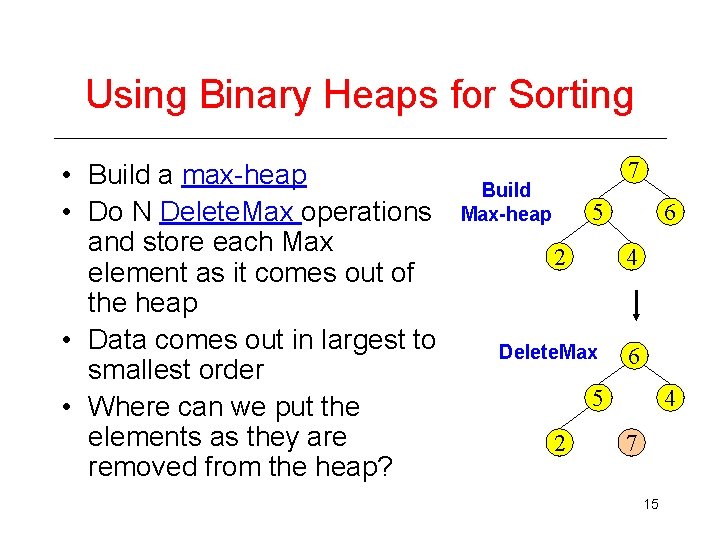 Using Binary Heaps for Sorting

• Build a max-heap
• Do N DeleteMax operations and store each Max element as it comes out of the heap
• Data comes out in largest to smallest order
• Where can we put the elements as they are removed from the heap?

Build Max-heap

7
5 6
2 4

DeleteMax

6
5 4
2 7

15